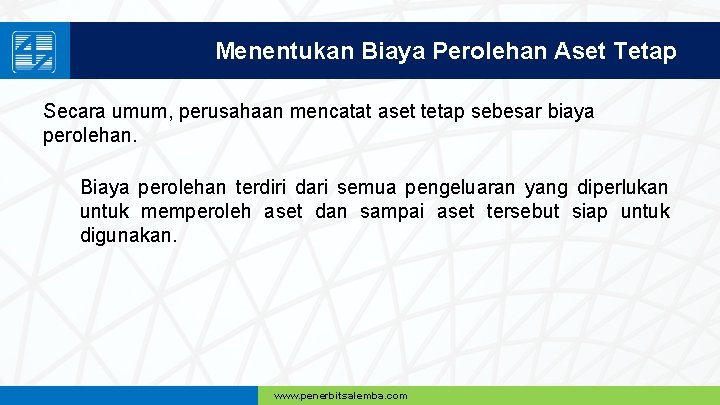 Menentukan Biaya Perolehan Aset Tetap

Secara umum, perusahaan mencatat aset tetap sebesar biaya perolehan.

Biaya perolehan terdiri dari semua pengeluaran yang diperlukan untuk memperoleh aset dan sampai aset tersebut siap untuk digunakan.

www.penerbitsalemba.com